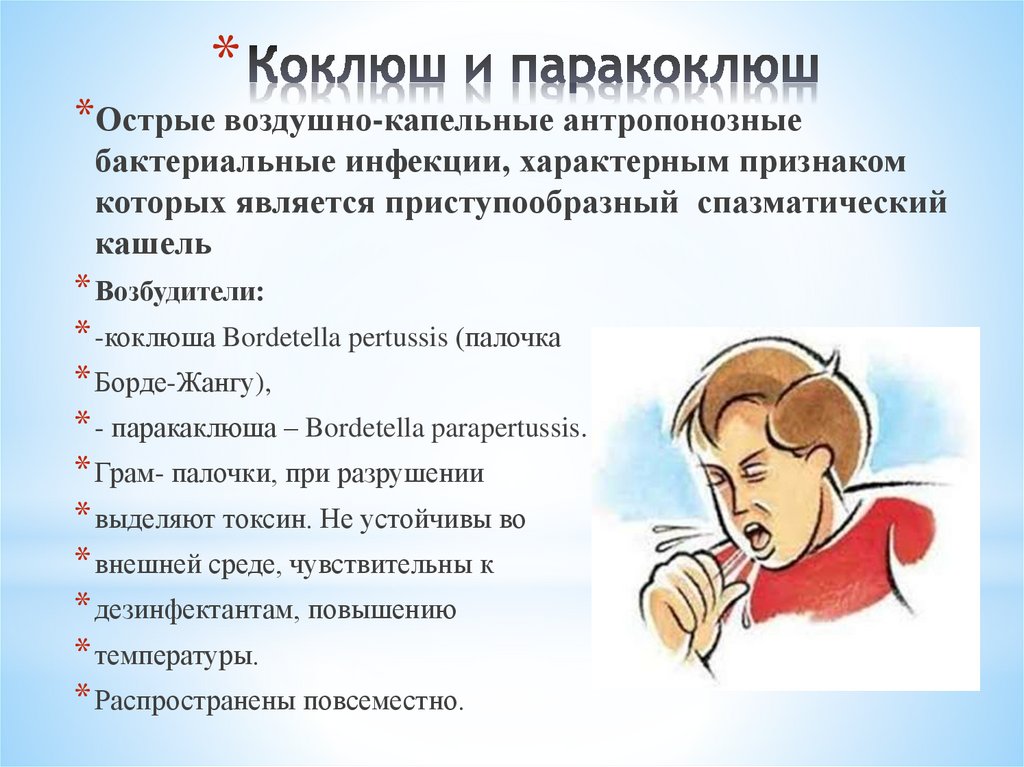 * Коклюш и паракоклюш

* Острые воздушно-капельные антропонозные бактериальные инфекции, характерным признаком которых является приступообразный спазматический кашель

* Возбудители:

* -коклюша Bordetella pertussis (палочка

* Борде-Жангу),

* - паракаклюша – Bordetella parapertussis.

* Грам- палочки, при разрушении

* выделяют токсин. Не устойчивы во

* внешней среде, чувствительны к

* дезинфектантам, повышению

* температуры.

* Распространены повсеместно.